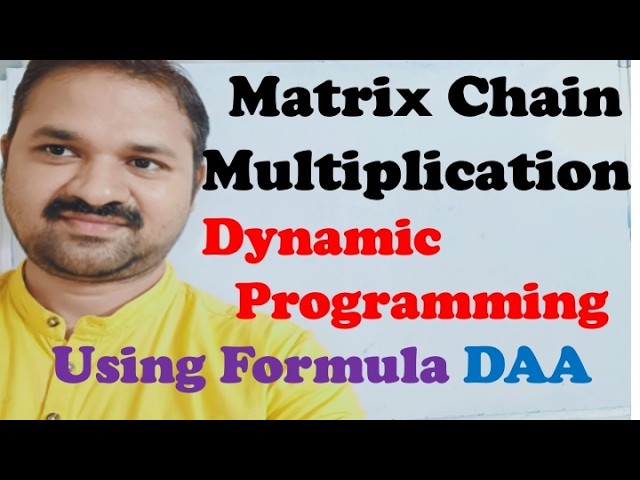 Matrix Chain Multiplication
Dynamic Programming
Using Formula DAA